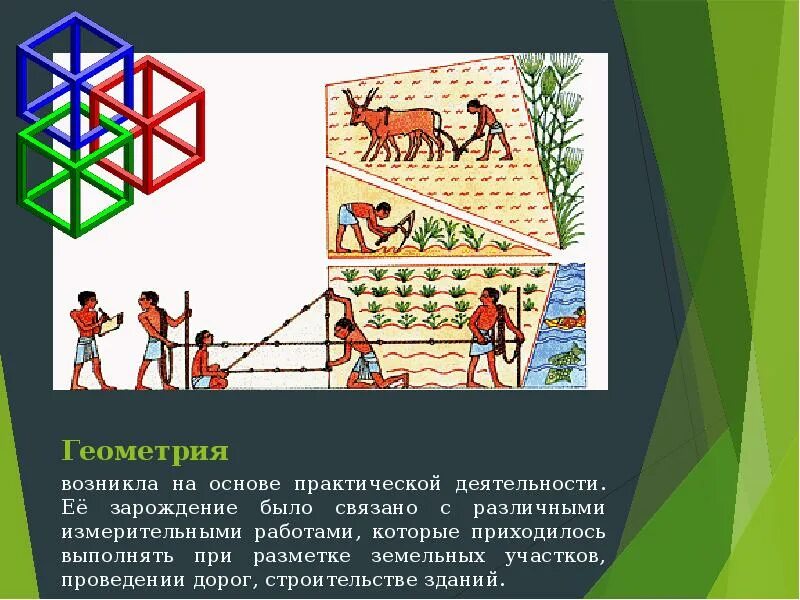 Геометрия

возникла на основе практической деятельности. Её зарождение было связано с различными измерительными работами, которые приходилось выполнять при разметке земельных участков, проведении дорог, строительстве зданий.